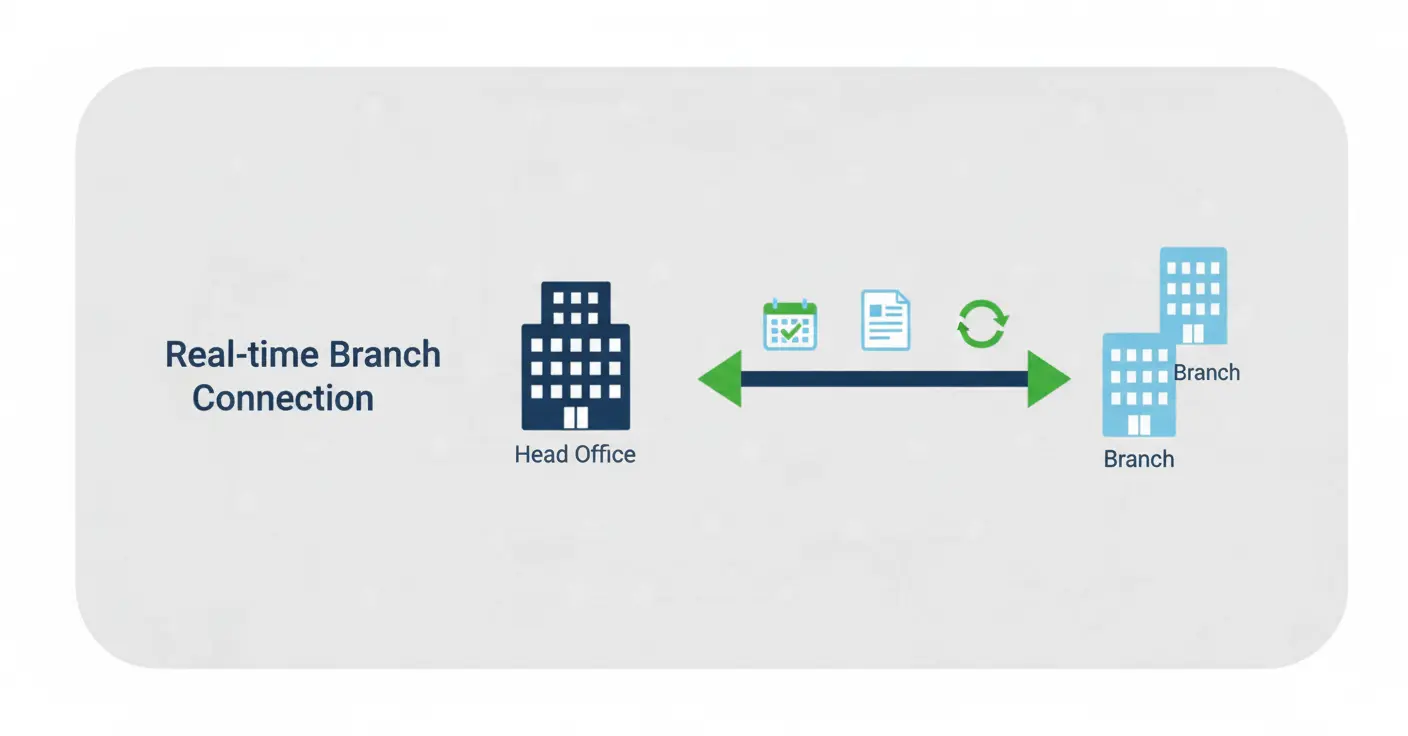 Real-time Branch Connection

Head Office

Branch

Branch